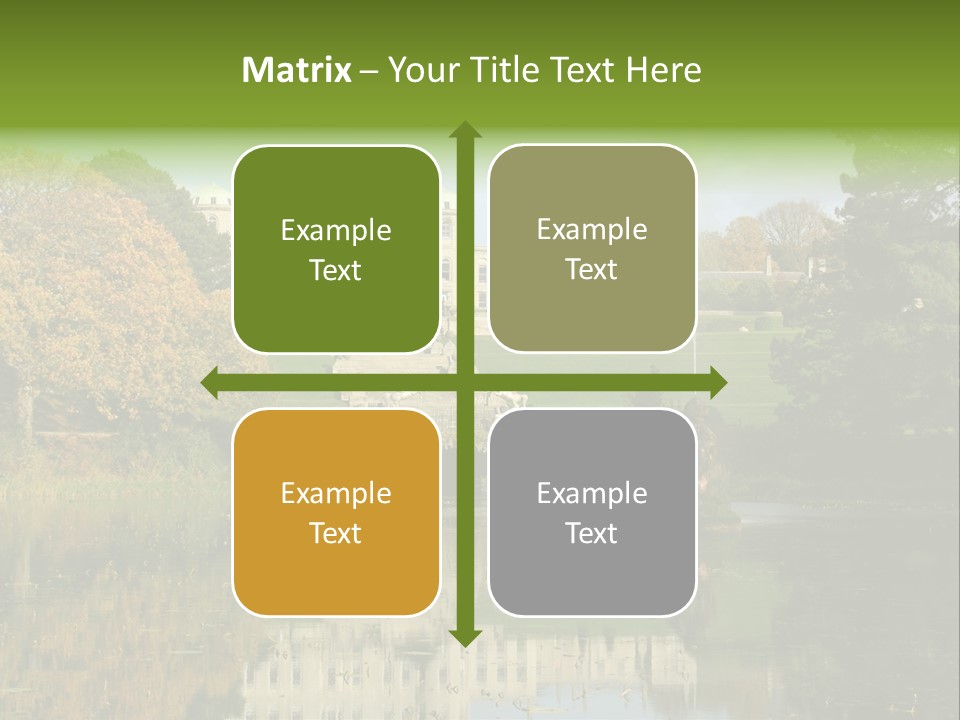 Matrix – Your Title Text Here

Example Text

Example Text

Example Text

Example Text